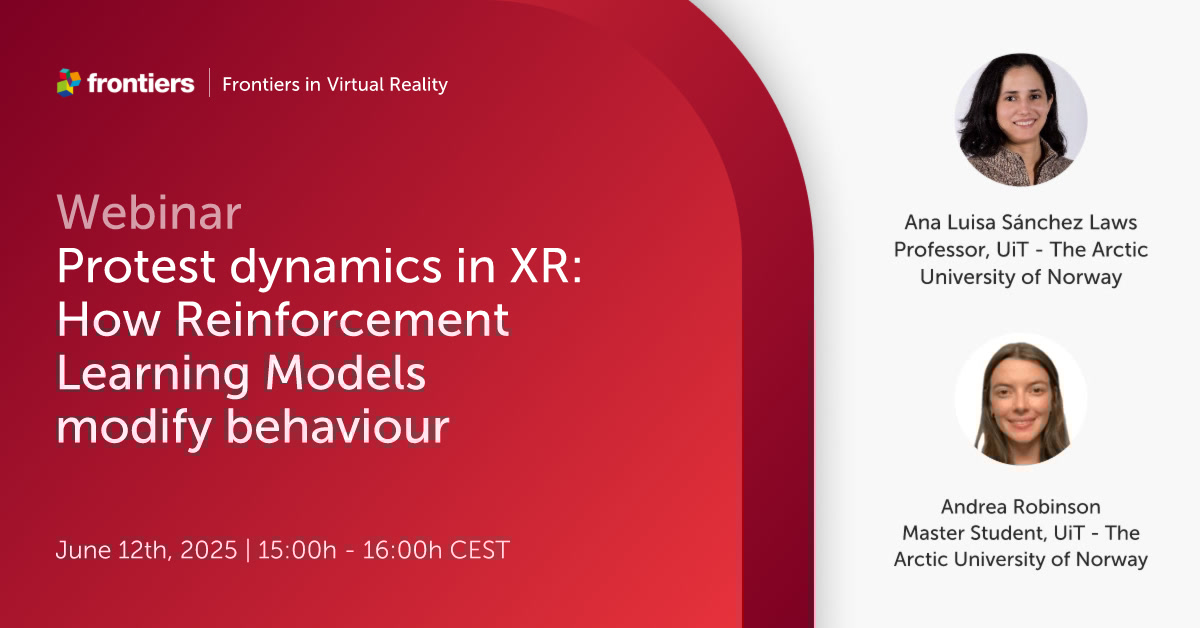 frontiers | Frontiers in Virtual Reality

Webinar
Protest dynamics in XR: How Reinforcement Learning Models modify behaviour

June 12th, 2025 | 15:00h - 16:00h CEST

Ana Luisa Sánchez Laws
Professor, UiT - The Arctic University of Norway

Andrea Robinson
Master Student, UiT - The Arctic University of Norway